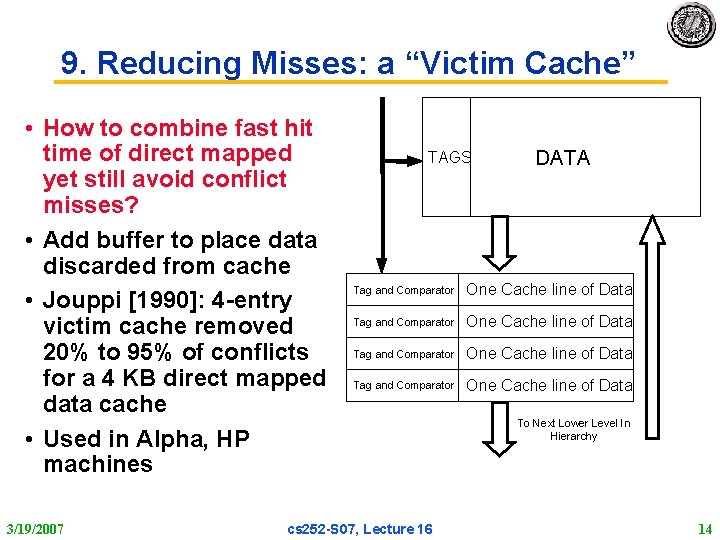 9. Reducing Misses: a “Victim Cache”

• How to combine fast hit time of direct mapped yet still avoid conflict misses?
• Add buffer to place data discarded from cache
• Jouppi [1990]: 4-entry victim cache removed 20% to 95% of conflicts for a 4 KB direct mapped data cache
• Used in Alpha, HP machines

TAGS
DATA

| Tag and Comparator | One Cache line of Data |
|---|---|
| Tag and Comparator | One Cache line of Data |
| Tag and Comparator | One Cache line of Data |
| Tag and Comparator | One Cache line of Data |

To Next Lower Level In Hierarchy

3/19/2007
cs252-S07, Lecture 16
14